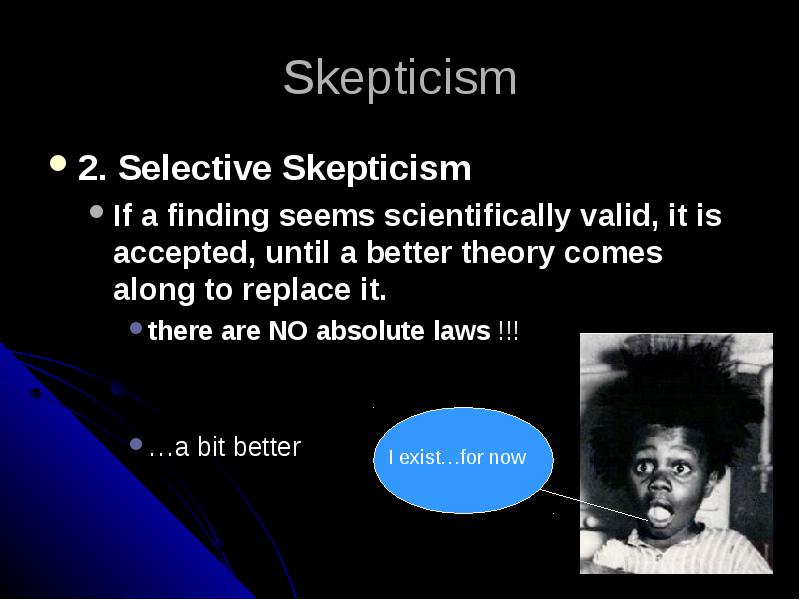 Skepticism

2. Selective Skepticism

If a finding seems scientifically valid, it is accepted, until a better theory comes along to replace it.

there are NO absolute laws !!!

…a bit better

I exist…for now